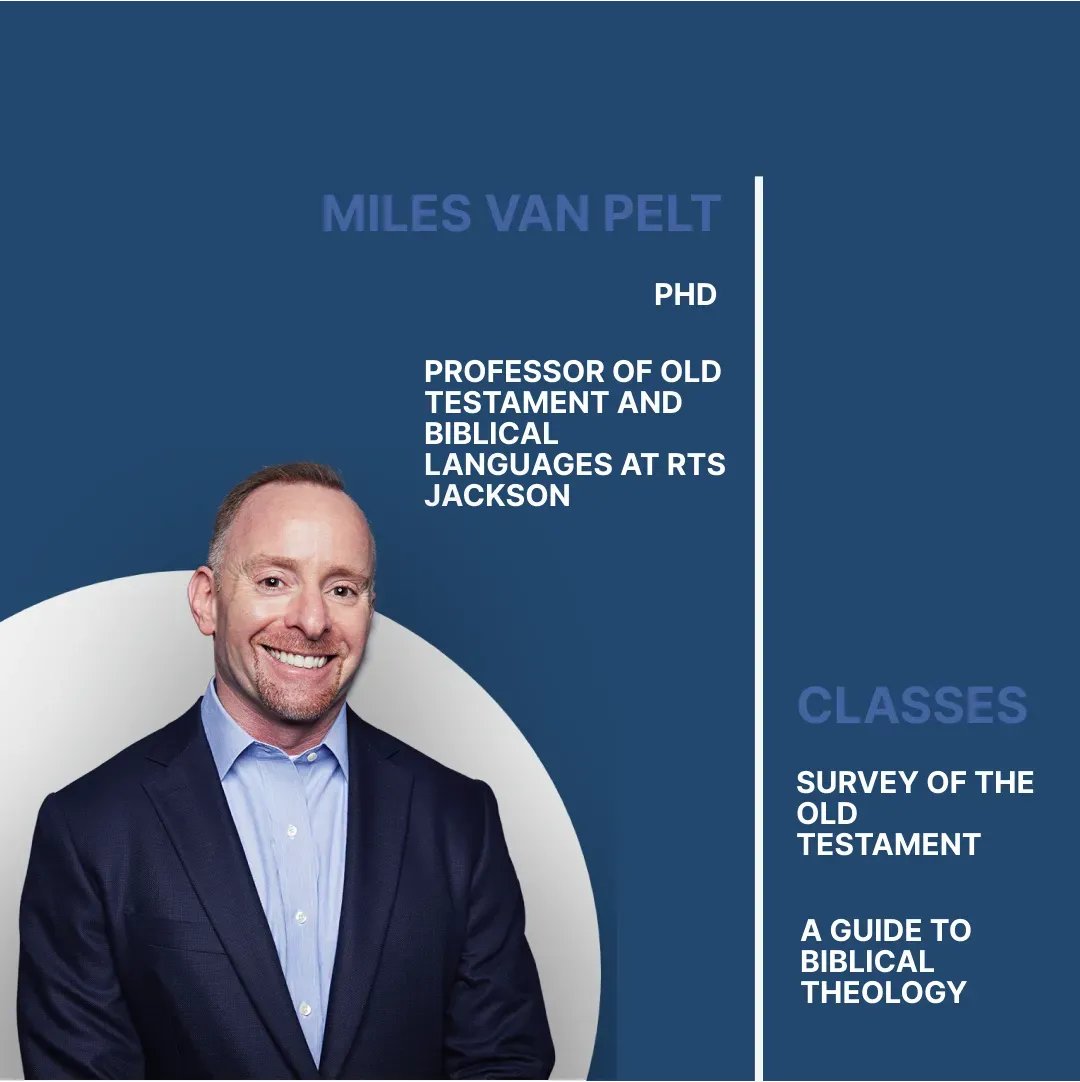 MILES VAN PELT

PHD

PROFESSOR OF OLD TESTAMENT AND BIBLICAL LANGUAGES AT RTS JACKSON

CLASSES

SURVEY OF THE OLD TESTAMENT

A GUIDE TO BIBLICAL THEOLOGY